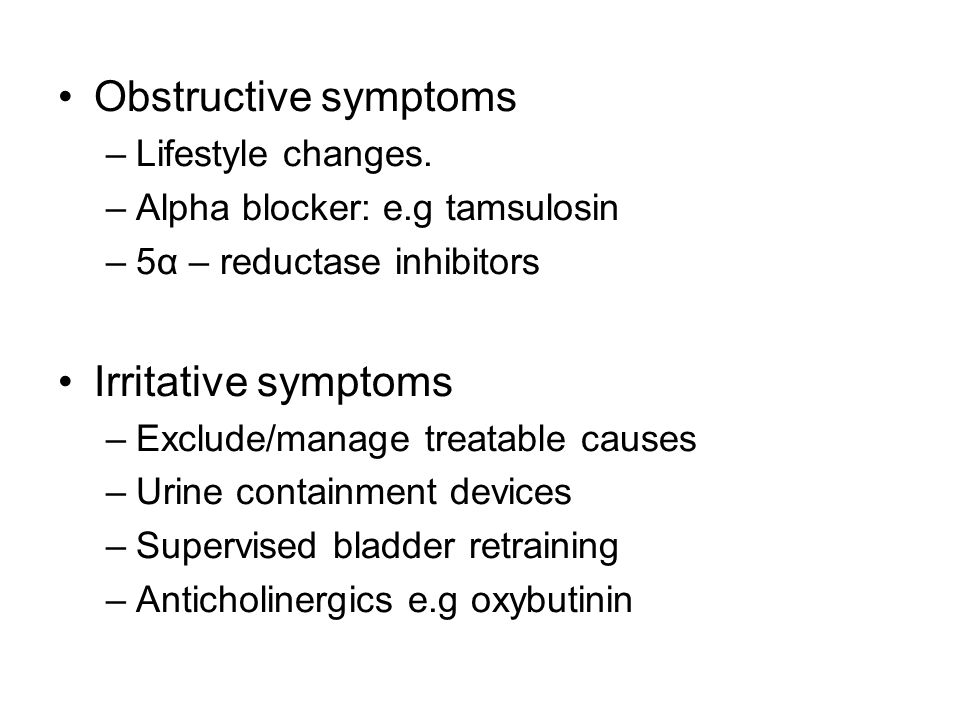 • Obstructive symptoms
– Lifestyle changes.
– Alpha blocker: e.g tamsulosin
– 5α – reductase inhibitors

• Irritative symptoms
– Exclude/manage treatable causes
– Urine containment devices
– Supervised bladder retraining
– Anticholinergics e.g oxybutinin